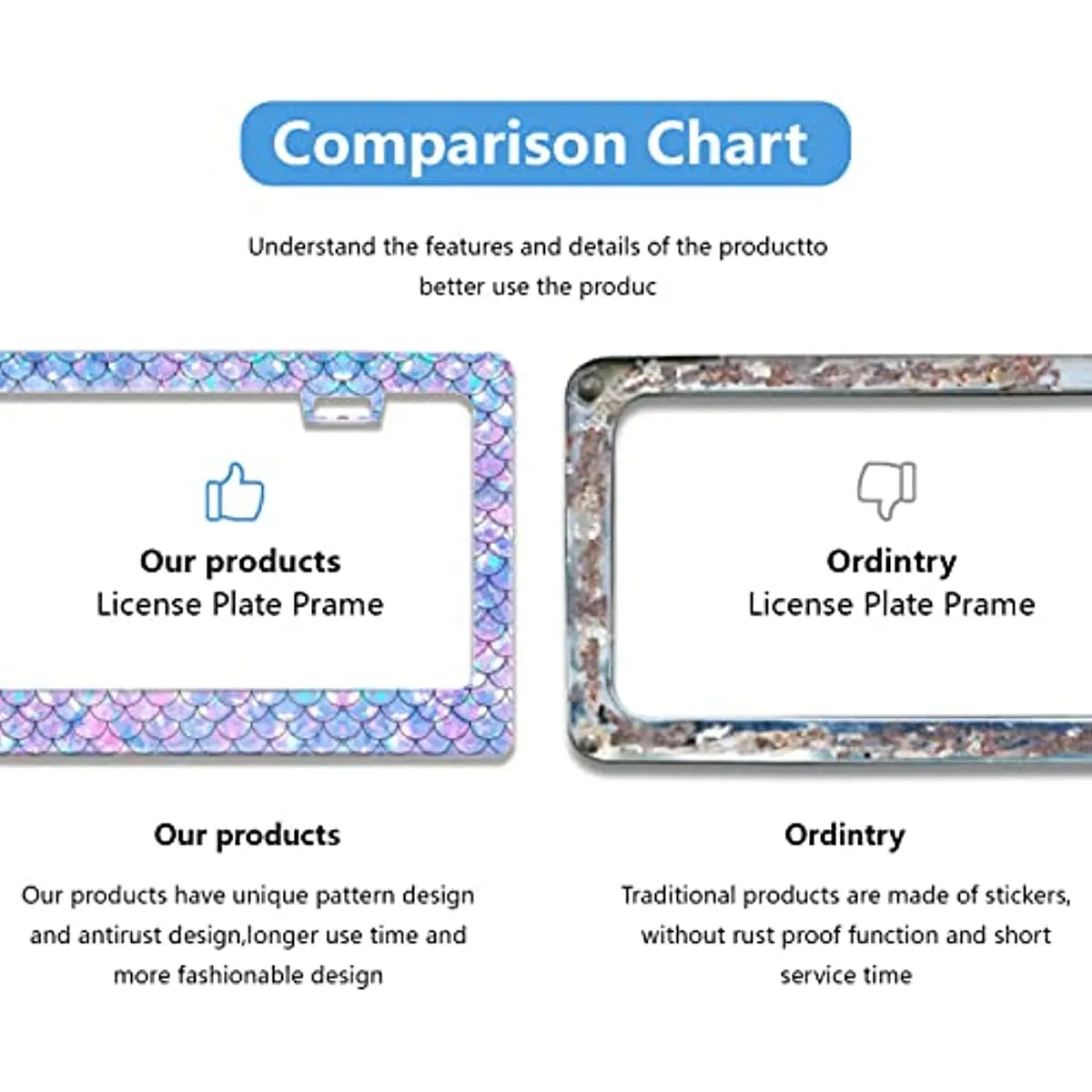 Comparison Chart

Understand the features and details of the productto better use the produc

Our products
License Plate Prame

Ordintry
License Plate Prame

Our products

Our products have unique pattern design and antirust design,longer use time and more fashionable design

Ordintry

Traditional products are made of stickers, without rust proof function and short service time